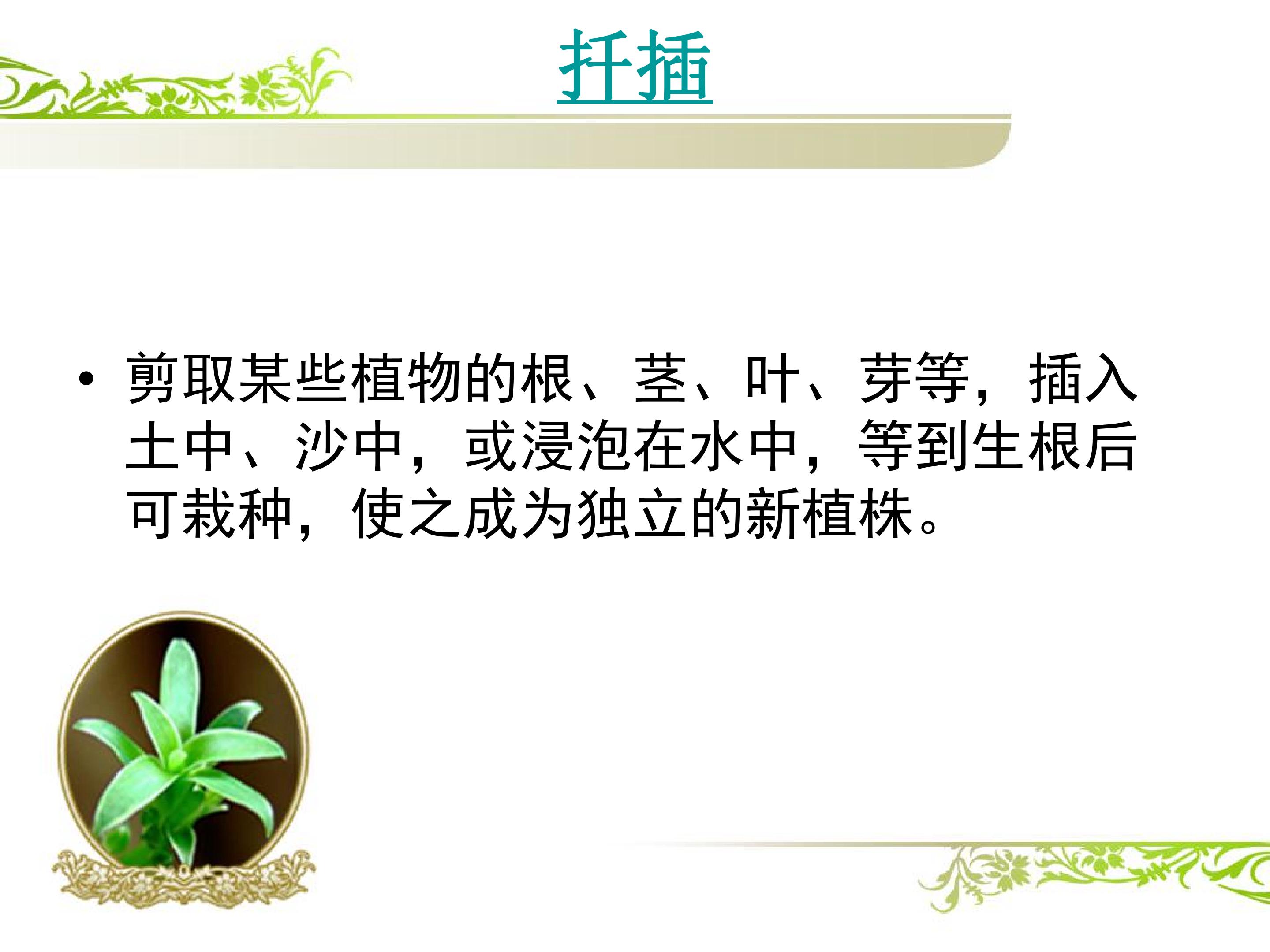 扦插

• 剪取某些植物的根、茎、叶、芽等，插入土中、沙中，或浸泡在水中，等到生根后可栽种，使之成为独立的新植株。